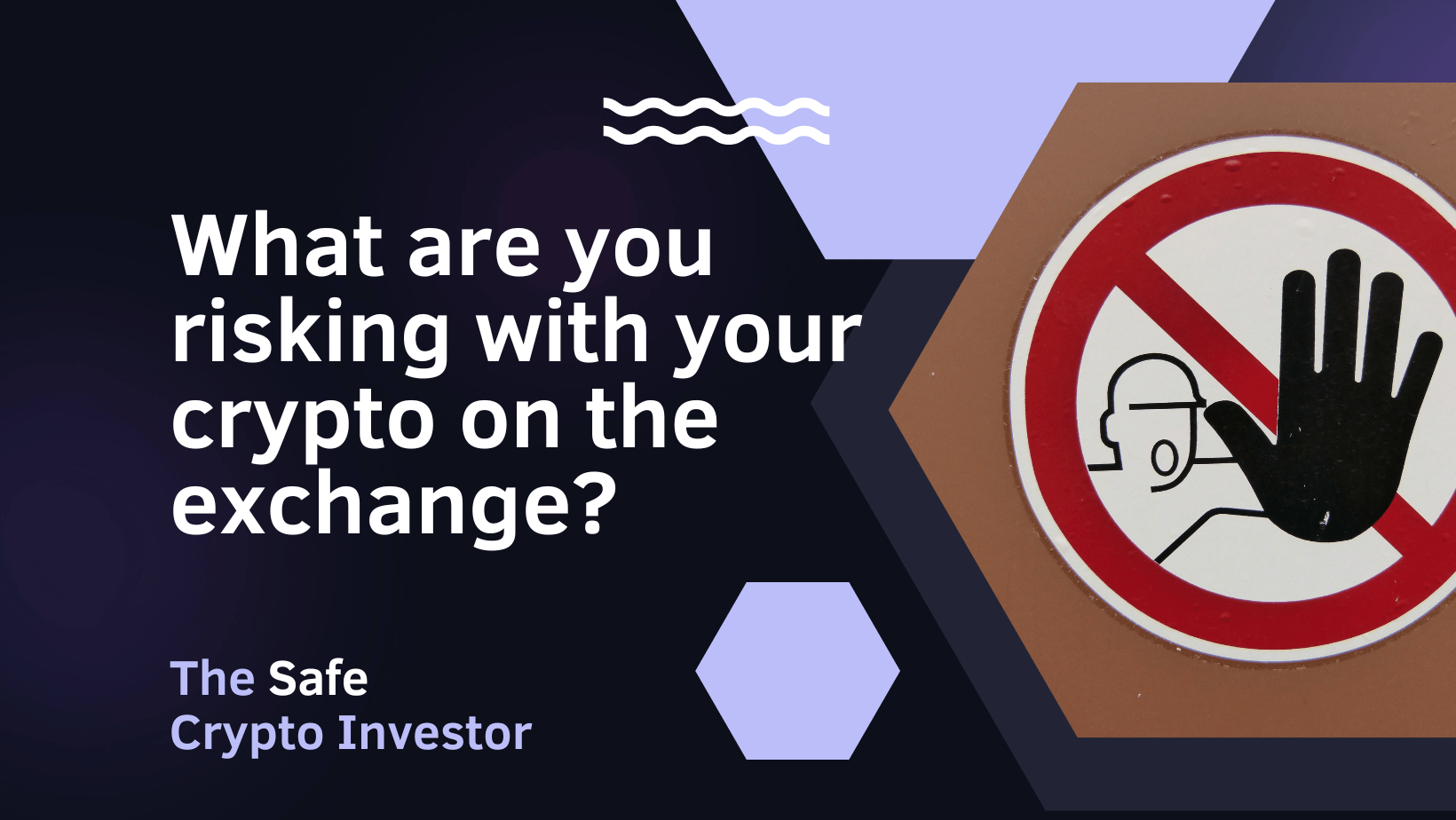 What are you risking with your crypto on the exchange?

The Safe Crypto Investor